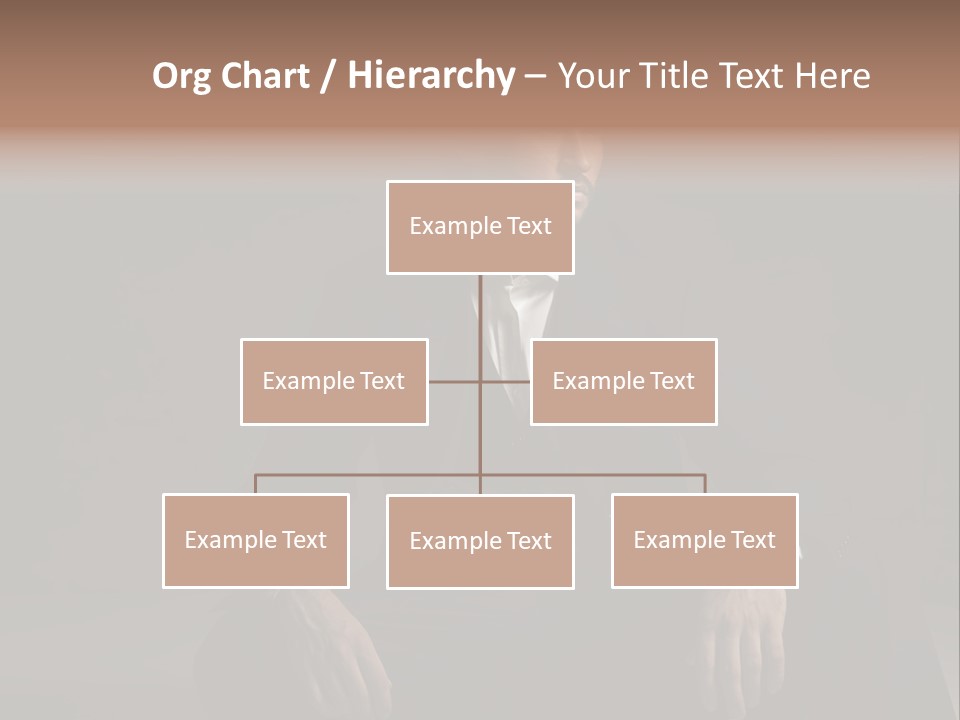 Org Chart / Hierarchy – Your Title Text Here

Example Text

Example Text

Example Text

Example Text

Example Text

Example Text